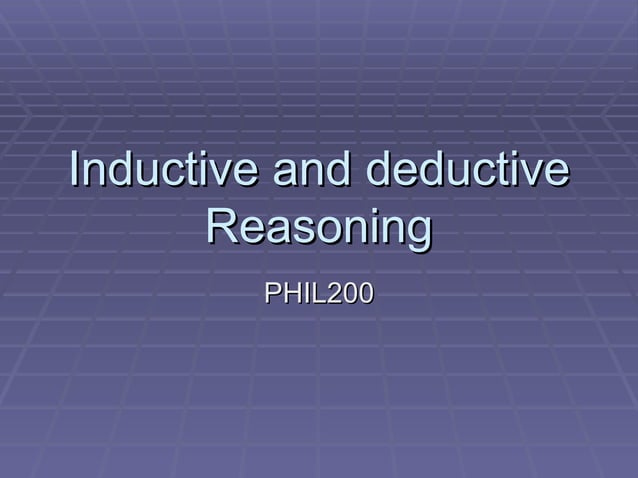 Inductive and deductive Reasoning

PHIL200